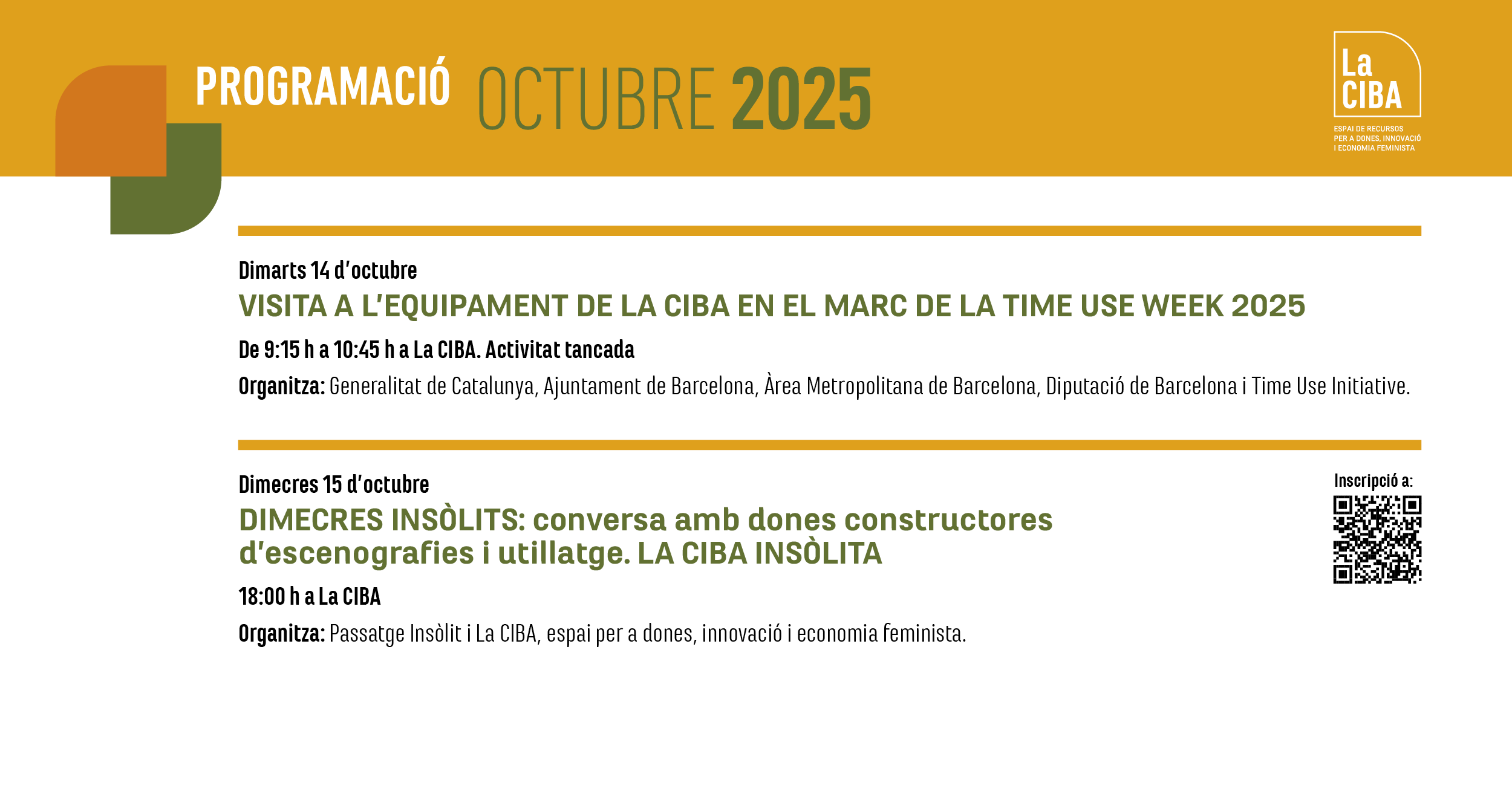 PROGRAMACIÓ OCTUBRE 2025

La CIBA
ESPAI DE RECURSOS PER A DONES, INNOVACIÓ I ECONOMIA FEMINISTA

Dimarts 14 d'octubre
VISITA A L'EQUIPAMENT DE LA CIBA EN EL MARC DE LA TIME USE WEEK 2025
De 9:15 h a 10:45 h a La CIBA. Activitat tancada
Organitza: Generalitat de Catalunya, Ajuntament de Barcelona, Àrea Metropolitana de Barcelona, Diputació de Barcelona i Time Use Initiative.

Dimecres 15 d'octubre
DIMECRES INSÒLITS: conversa amb dones constructores d'escenografies i utillatge. LA CIBA INSÒLITA
18:00 h a La CIBA
Organitza: Passatge Insòlit i La CIBA, espai per a dones, innovació i economia feminista.

Inscripció a: